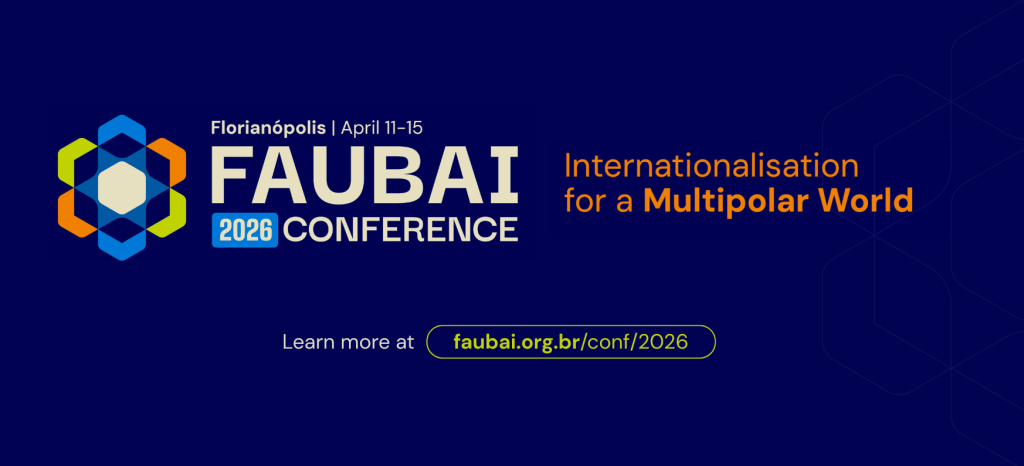 Florianópolis | April 11-15
FAUBAI
2026 CONFERENCE

Internationalisation for a Multipolar World

Learn more at faubai.org.br/conf/2026